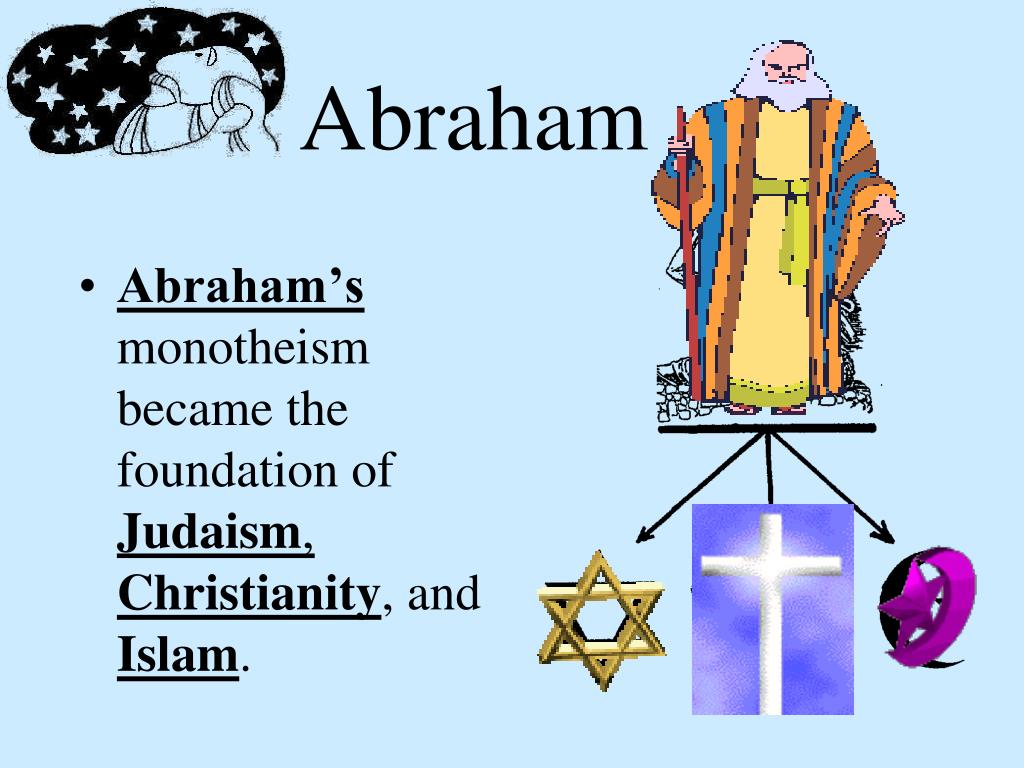 Abraham

• Abraham's monotheism became the foundation of Judaism, Christianity, and Islam.